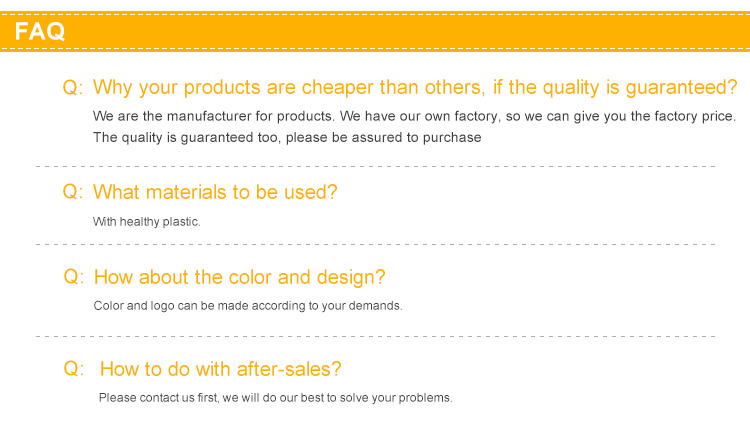 FAQ

Q: Why your products are cheaper than others, if the quality is guaranteed?

We are the manufacturer for products. We have our own factory, so we can give you the factory price. The quality is guaranteed too, please be assured to purchase

Q: What materials to be used?

With healthy plastic.

Q: How about the color and design?

Color and logo can be made according to your demands.

Q: How to do with after-sales?

Please contact us first, we will do our best to solve your problems.